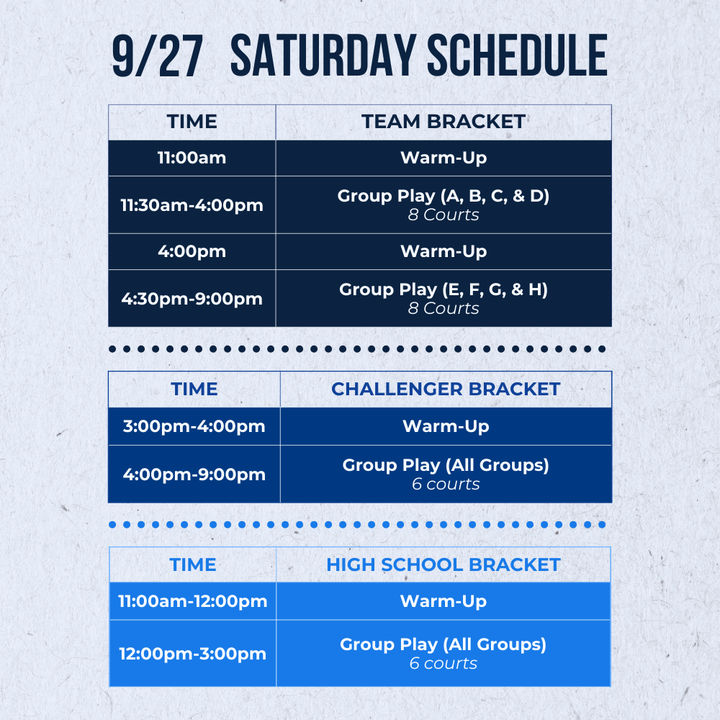 9/27 SATURDAY SCHEDULE

| TIME | TEAM BRACKET |
|---|---|
| 11:00am | Warm-Up |
| 11:30am-4:00pm | Group Play (A, B, C, & D) 8 Courts |
| 4:00pm | Warm-Up |
| 4:30pm-9:00pm | Group Play (E, F, G, & H) 8 Courts |

| TIME | CHALLENGER BRACKET |
|---|---|
| 3:00pm-4:00pm | Warm-Up |
| 4:00pm-9:00pm | Group Play (All Groups) 6 courts |

| TIME | HIGH SCHOOL BRACKET |
|---|---|
| 11:00am-12:00pm | Warm-Up |
| 12:00pm-3:00pm | Group Play (All Groups) 6 courts |